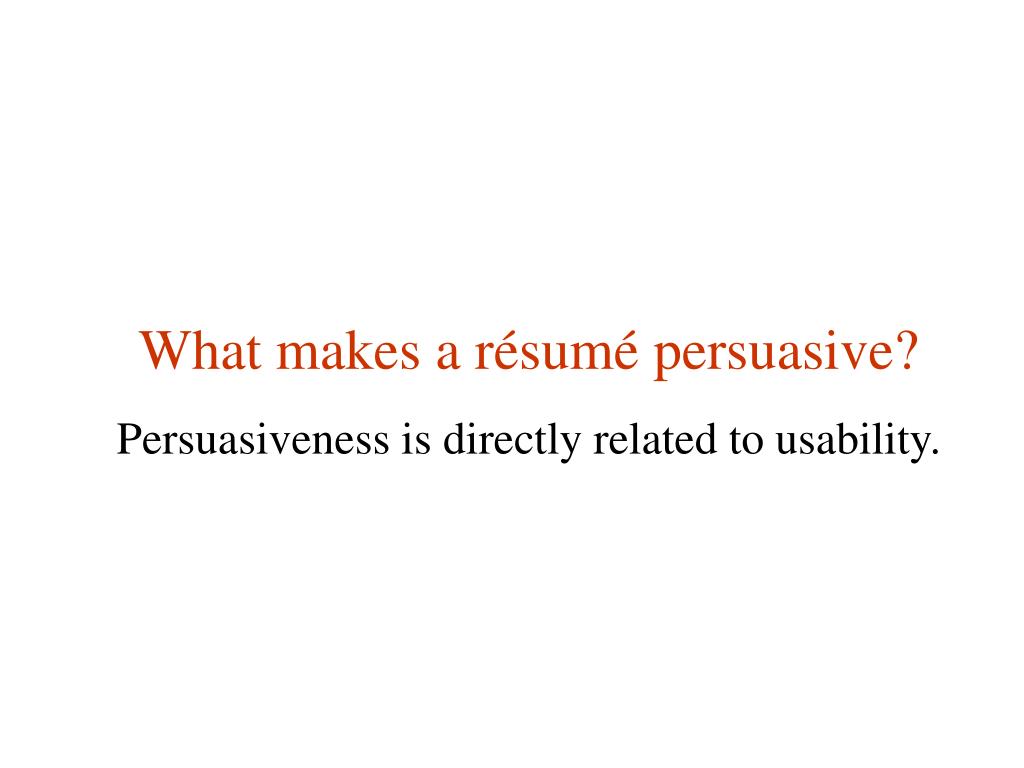 What makes a résumé persuasive?

Persuasiveness is directly related to usability.